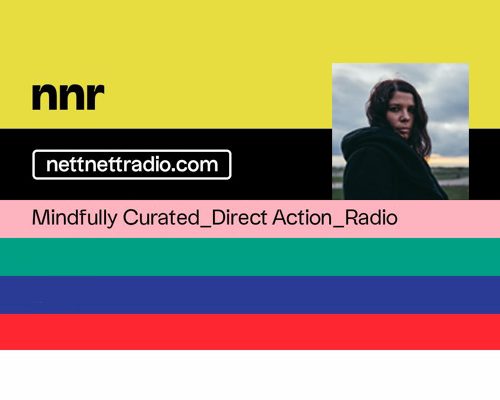 nnr

nettnettradio.com

Mindfully Curated_Direct Action_Radio